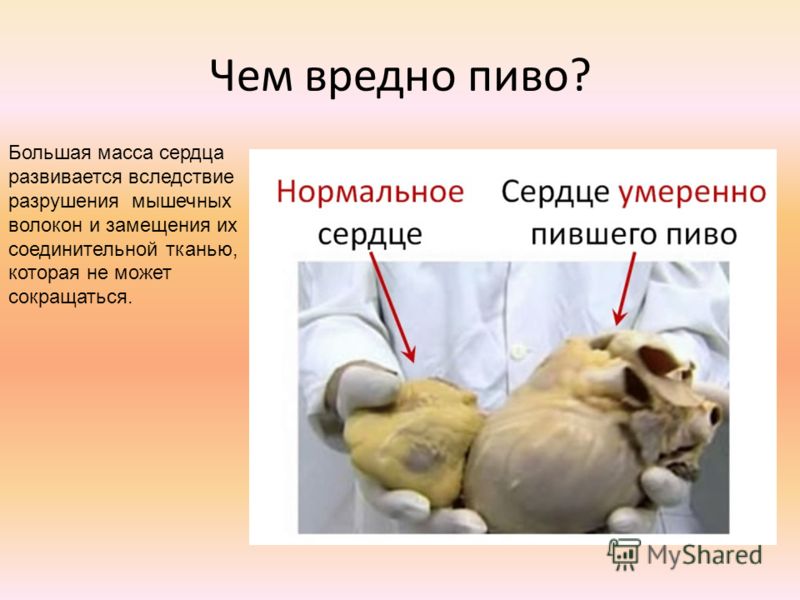 Чем вредно пиво?

Большая масса сердца развивается вследствие разрушения мышечных волокон и замещения их соединительной тканью, которая не может сокращаться.

Нормальное сердце

Сердце умеренно пившего пиво

MyShared